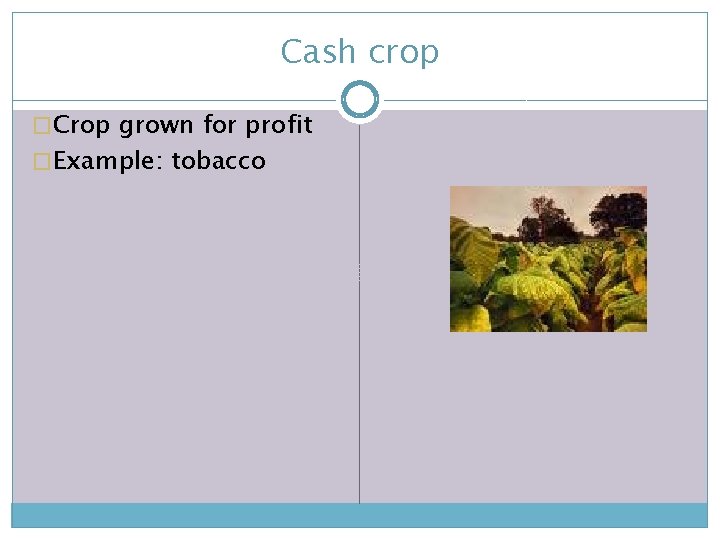 Cash crop

Crop grown for profit

Example: tobacco